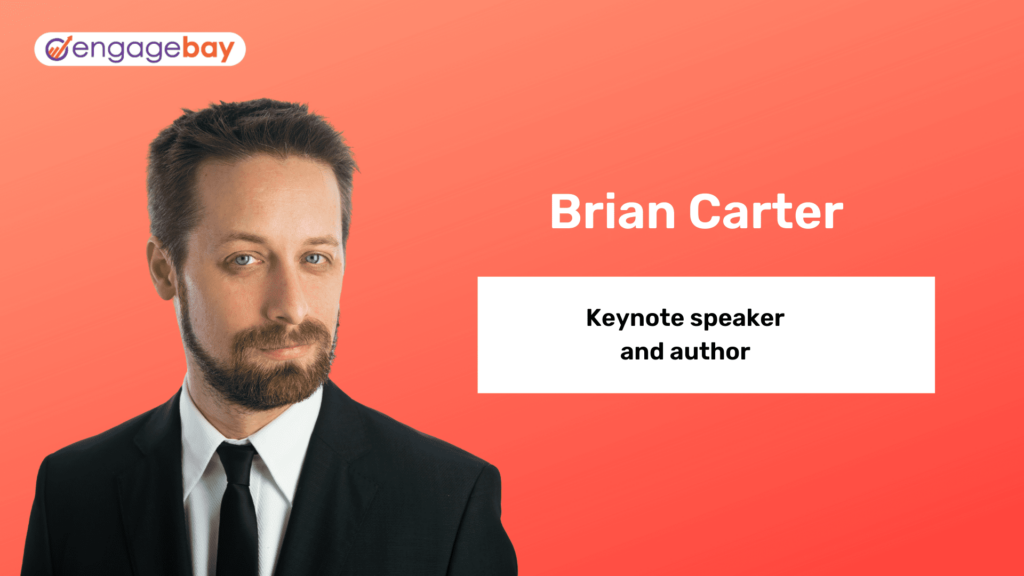 engagebay

Brian Carter

Keynote speaker and author